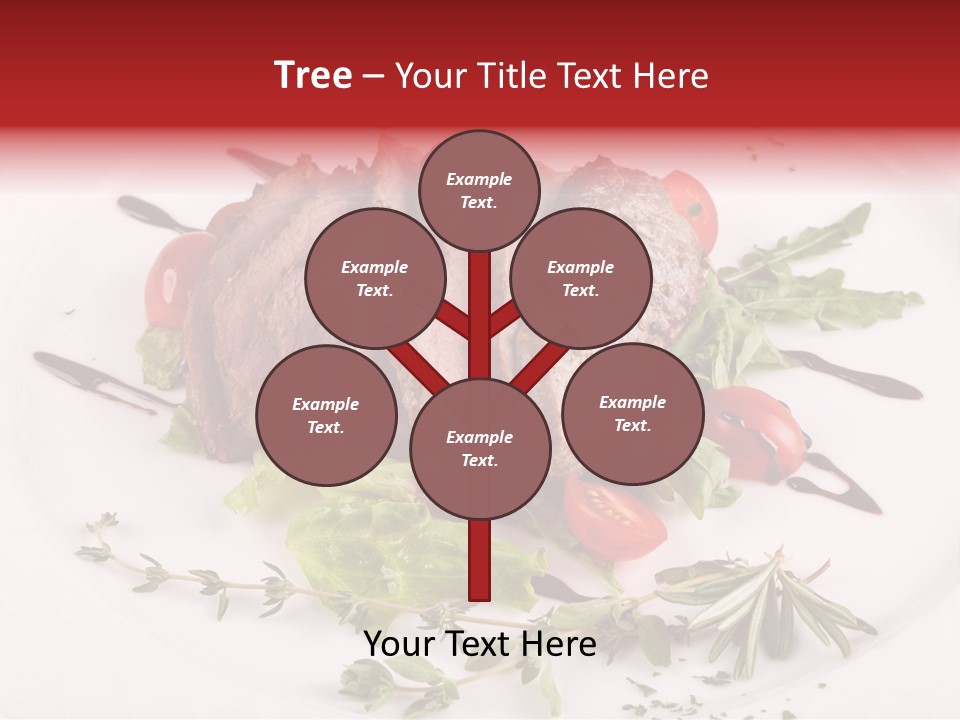 Tree – Your Title Text Here

Example Text.

Example Text.

Example Text.

Example Text.

Example Text.

Example Text.

Your Text Here